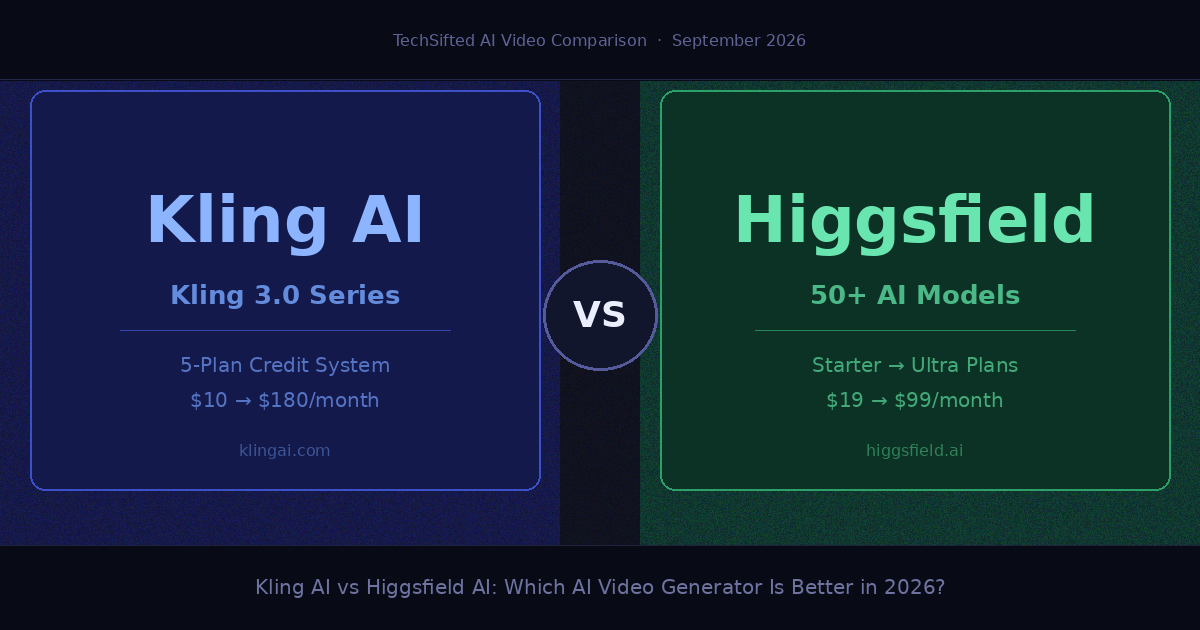 TechSifted AI Video Comparison · September 2026

Kling AI

Kling 3.0 Series

5-Plan Credit System

\$10 → \$180/month

klingai.com

VS

Higgsfield

50+ AI Models

Starter → Ultra Plans

\$19 → \$99/month

higgsfield.ai

Kling AI vs Higgsfield AI: Which AI Video Generator Is Better in 2026?